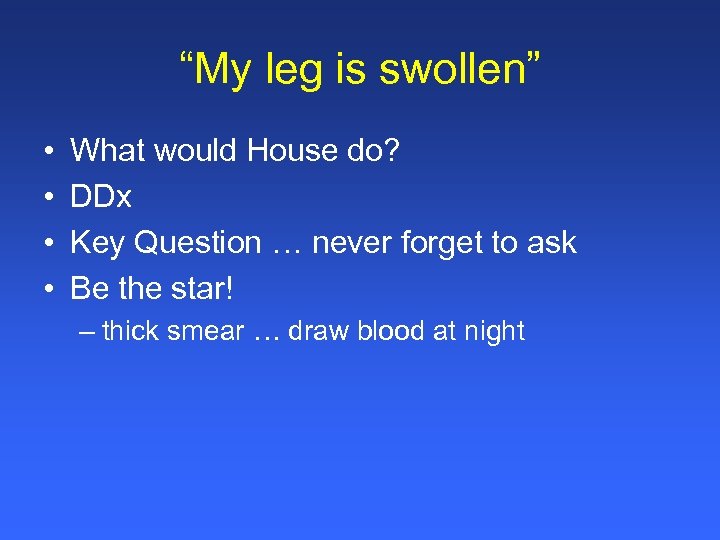 “My leg is swollen”

• What would House do?
• DDx
• Key Question … never forget to ask
• Be the star!
– thick smear … draw blood at night